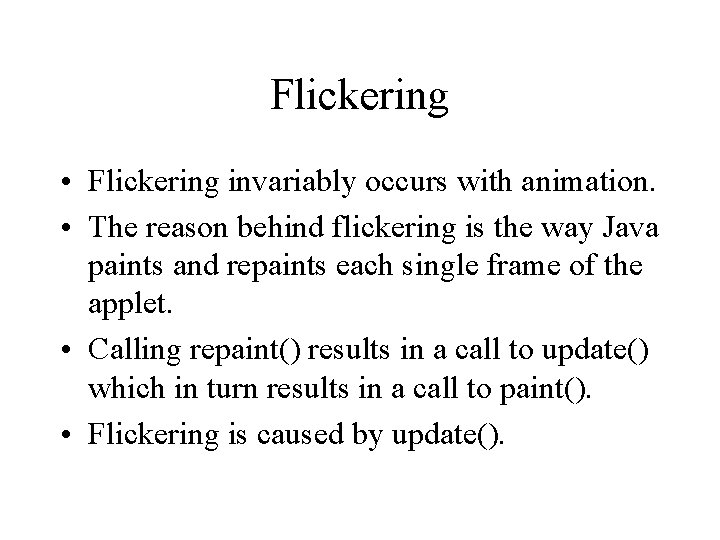 Flickering

• Flickering invariably occurs with animation.

• The reason behind flickering is the way Java paints and repaints each single frame of the applet.

• Calling repaint() results in a call to update() which in turn results in a call to paint().

• Flickering is caused by update().